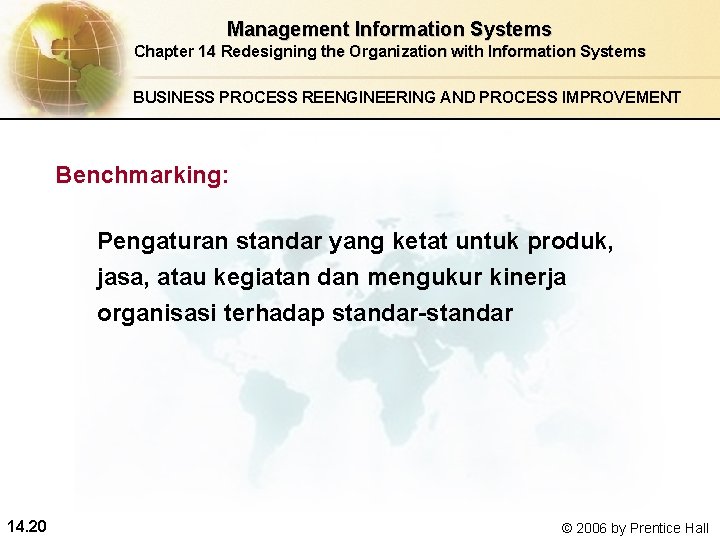 Management Information Systems
Chapter 14 Redesigning the Organization with Information Systems

BUSINESS PROCESS REENGINEERING AND PROCESS IMPROVEMENT

Benchmarking:

Pengaturan standar yang ketat untuk produk, jasa, atau kegiatan dan mengukur kinerja organisasi terhadap standar-standar

14.20

© 2006 by Prentice Hall